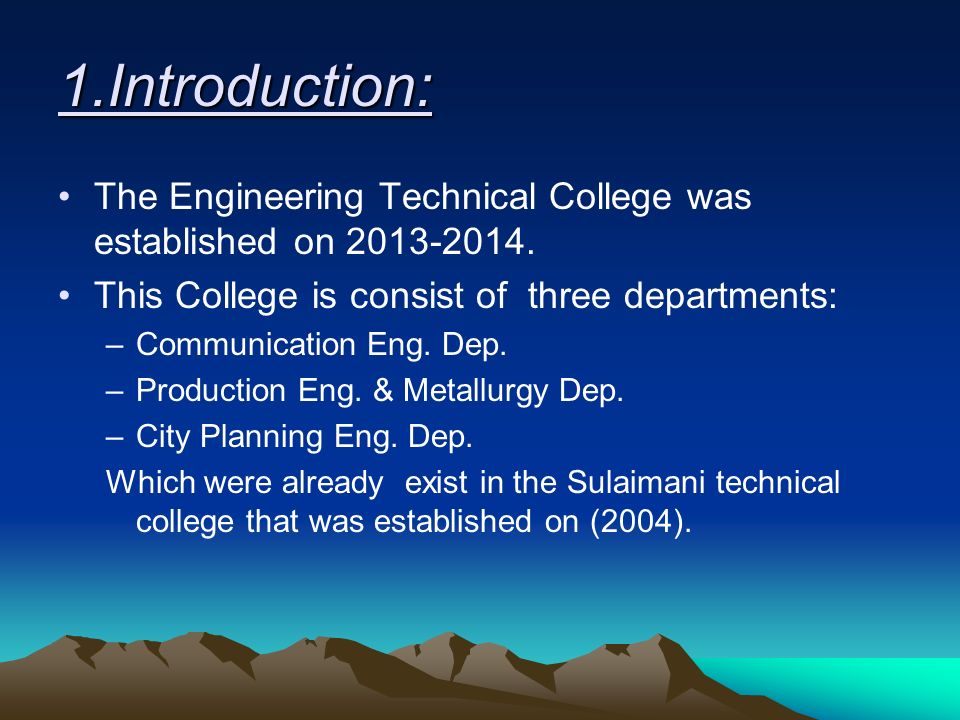 1.Introduction:

• The Engineering Technical College was established on 2013-2014.

• This College is consist of three departments:
– Communication Eng. Dep.
– Production Eng. & Metallurgy Dep.
– City Planning Eng. Dep.
Which were already exist in the Sulaimani technical college that was established on (2004).